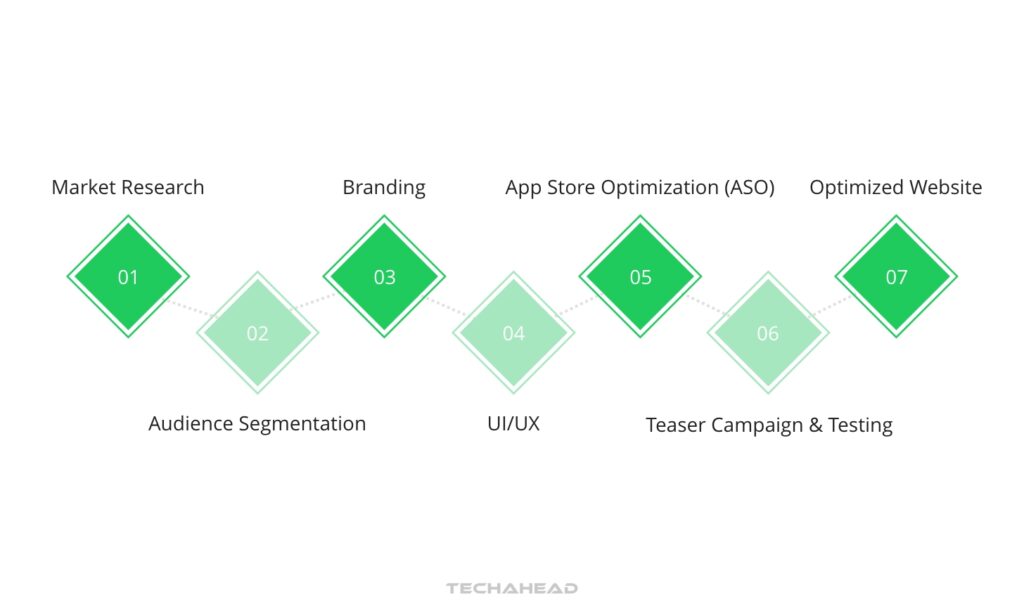 Market Research
01
02
Audience Segmentation

Branding
03
04
UI/UX

App Store Optimization (ASO)
05
06
Teaser Campaign & Testing

Optimized Website
07

TECHAHEAD